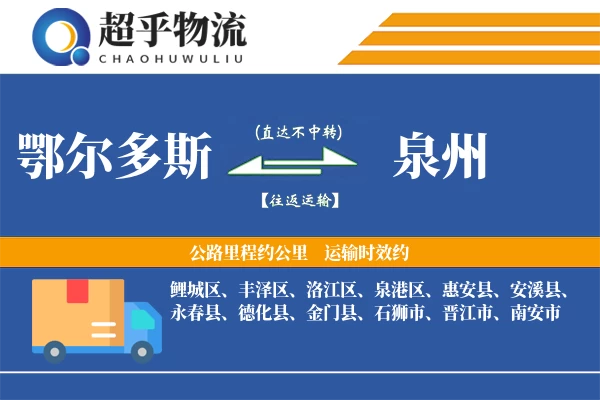 超乎物流
CHAOHUWULIU

鄂尔多斯

(直达不中转)

【往返运输】

泉州

公路里程约公里　运输时效约

鲤城区、丰泽区、洛江区、泉港区、惠安县、安溪县、永春县、德化县、金门县、石狮市、晋江市、南安市